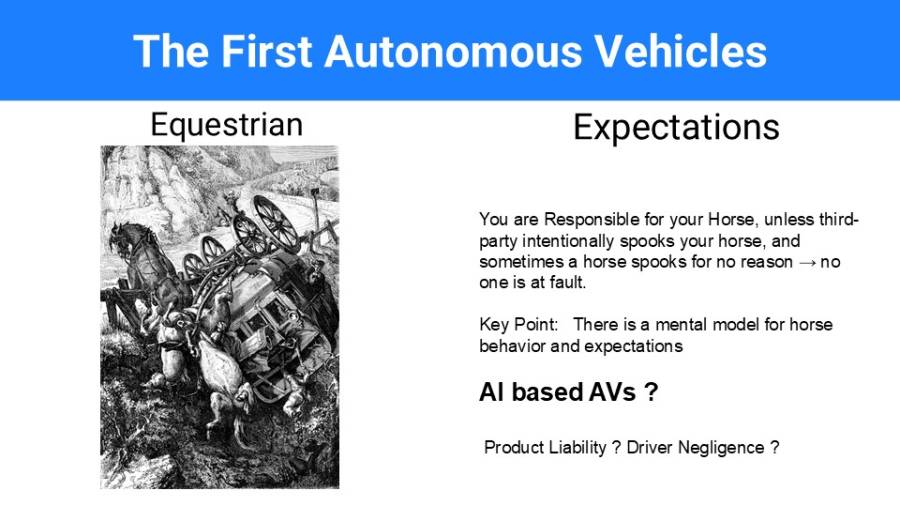 The First Autonomous Vehicles

Equestrian

Expectations

You are Responsible for your Horse, unless third-party intentionally spooks your horse, and sometimes a horse spooks for no reason → no one is at fault.

Key Point: There is a mental model for horse behavior and expectations

AI based AVs ?

Product Liability ? Driver Negligence ?